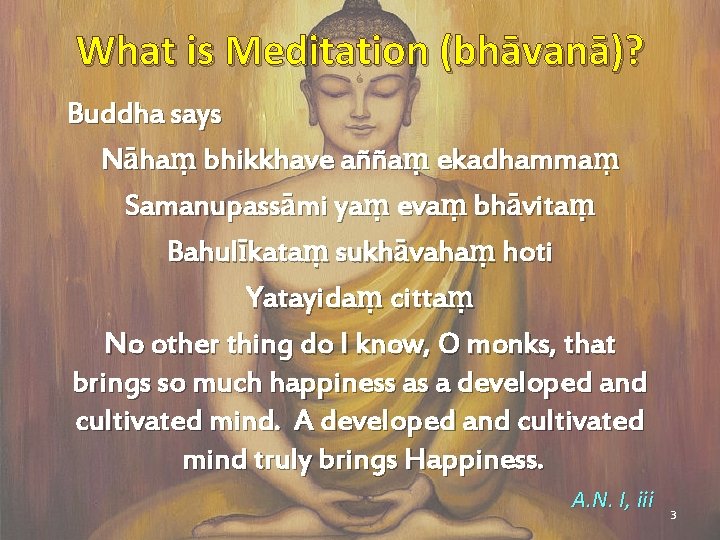 What is Meditation (bhāvanā)?

Buddha says

Nāhaṃ bhikkhave aññaṃ ekadhammaṃ

Samanupassāmi yaṃ evaṃ bhāvitaṃ

Bahulīkataṃ sukhāvahaṃ hoti

Yatayidaṃ cittaṃ

No other thing do I know, O monks, that brings so much happiness as a developed and cultivated mind. A developed and cultivated mind truly brings Happiness.

A.N. I, iii

3